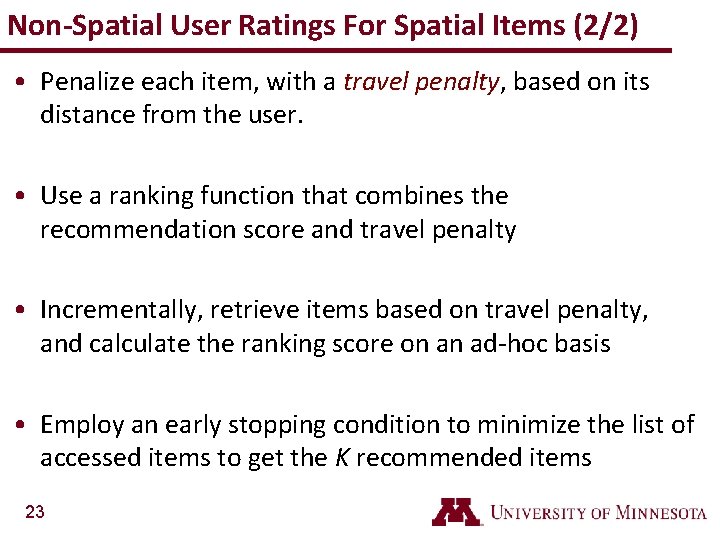 Non-Spatial User Ratings For Spatial Items (2/2)

• Penalize each item, with a travel penalty, based on its distance from the user.

• Use a ranking function that combines the recommendation score and travel penalty

• Incrementally, retrieve items based on travel penalty, and calculate the ranking score on an ad-hoc basis

• Employ an early stopping condition to minimize the list of accessed items to get the K recommended items

23

UNIVERSITY OF MINNESOTA